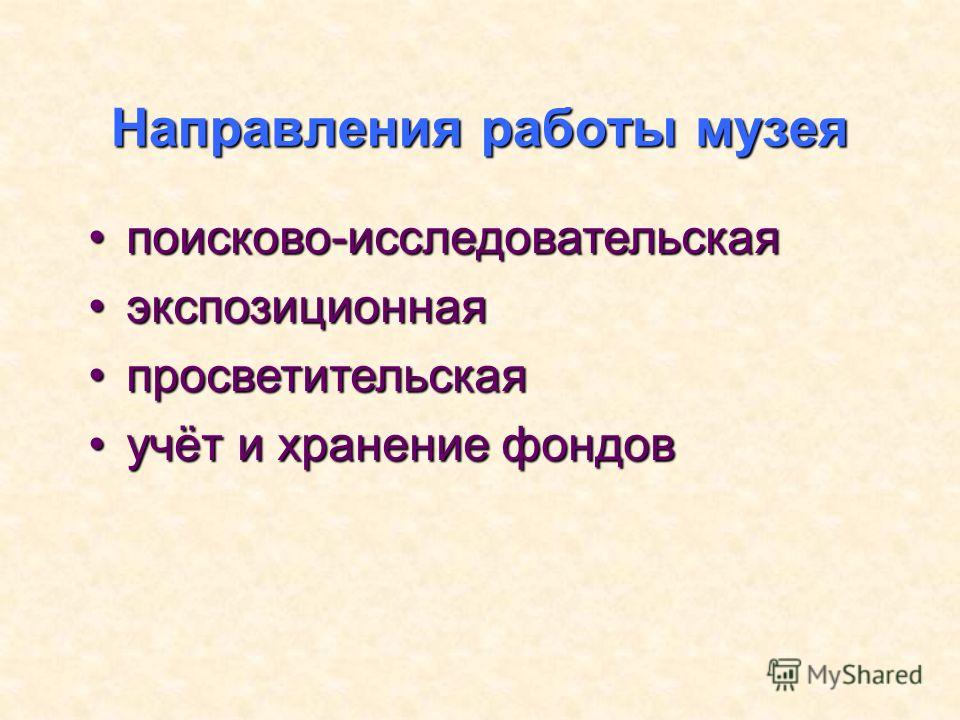 Направления работы музея

• поисково-исследовательская
• экспозиционная
• просветительская
• учёт и хранение фондов

MyShared